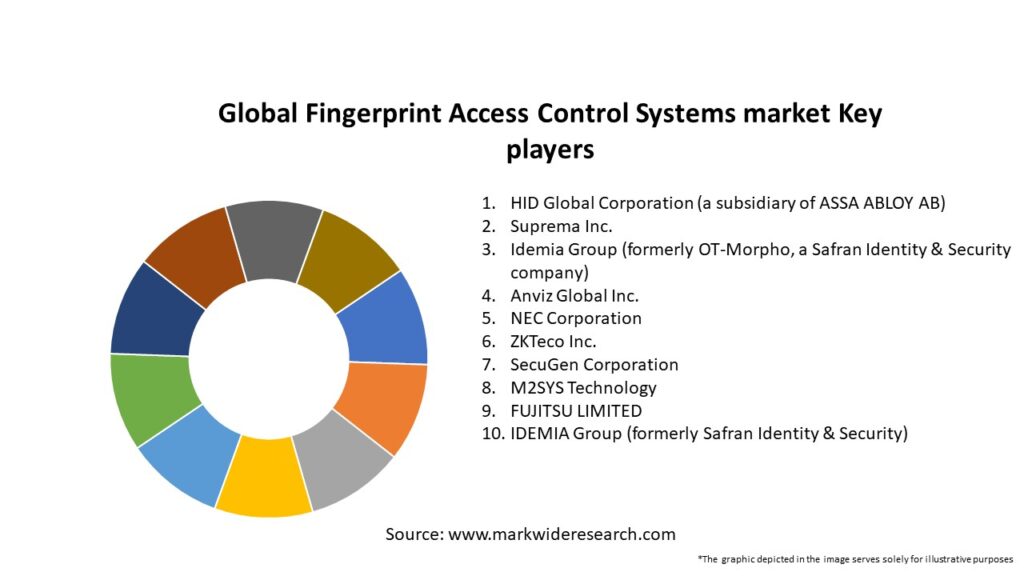 Global Fingerprint Access Control Systems market Key players

1. HID Global Corporation (a subsidiary of ASSA ABLOY AB)
2. Suprema Inc.
3. Idemia Group (formerly OT-Morpho, a Safran Identity & Security company)
4. Anviz Global Inc.
5. NEC Corporation
6. ZKTeco Inc.
7. SecuGen Corporation
8. M2SYS Technology
9. FUJITSU LIMITED
10. IDEMIA Group (formerly Safran Identity & Security)

Source: www.markwideresearch.com

*The graphic depicted in the image serves solely for illustrative purposes